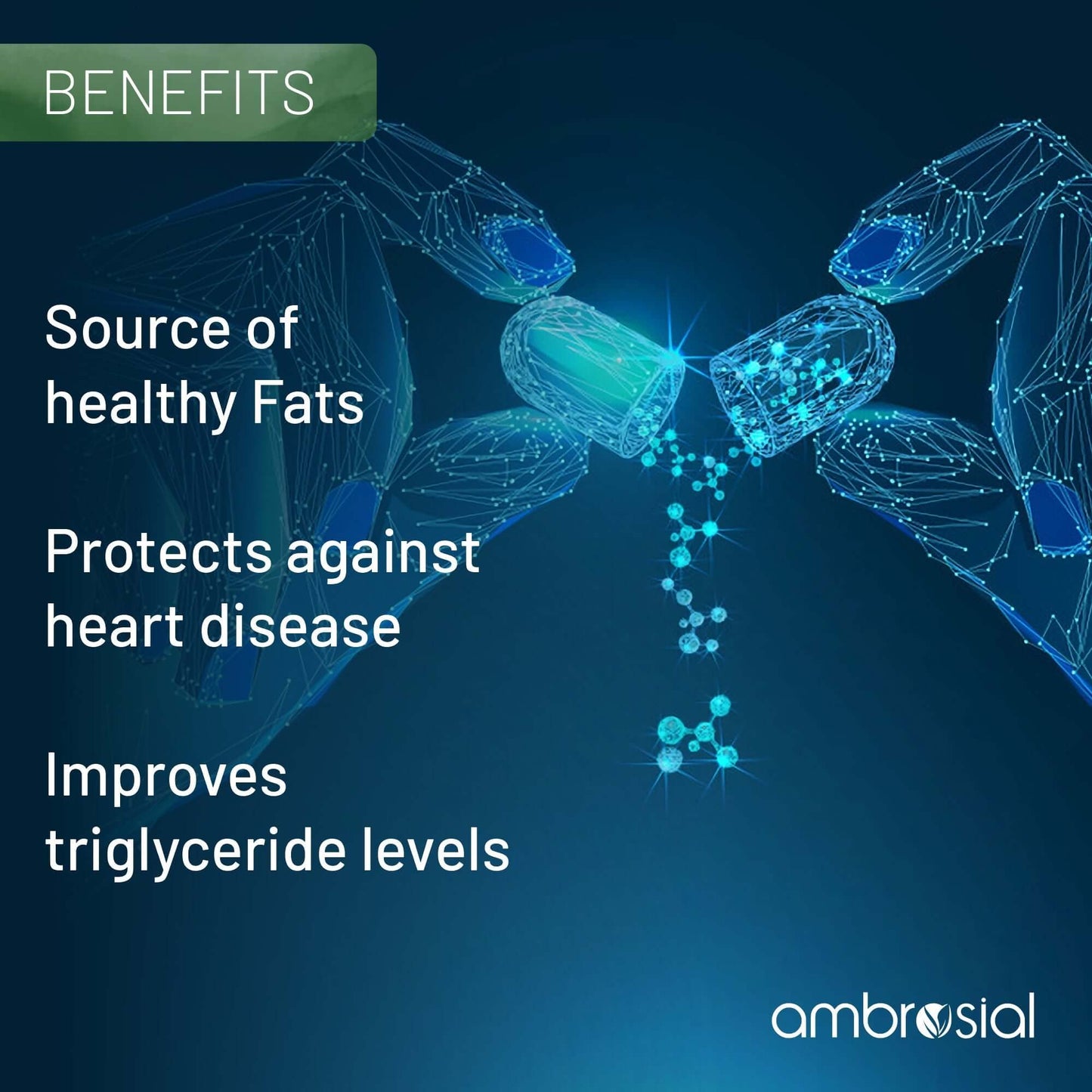 BENEFITS

Source of healthy Fats

Protects against heart disease

Improves triglyceride levels

ambrosial